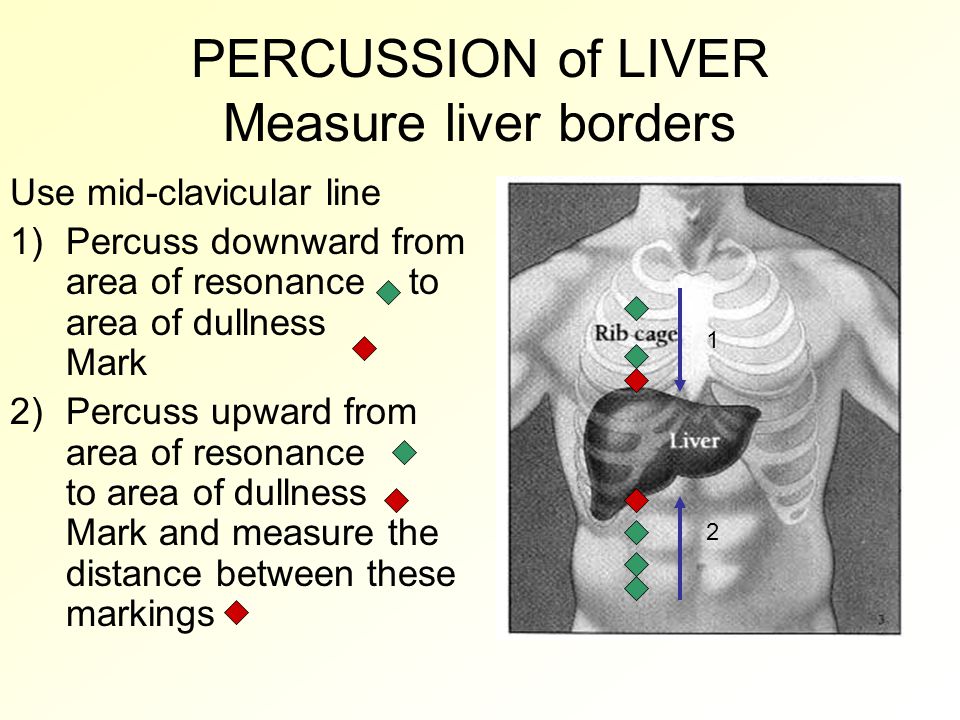 PERCUSSION of LIVER
Measure liver borders

Use mid-clavicular line

1) Percuss downward from area of resonance to area of dullness
Mark

2) Percuss upward from area of resonance to area of dullness
Mark and measure the distance between these markings

Rib cage
1
Liver
2
3